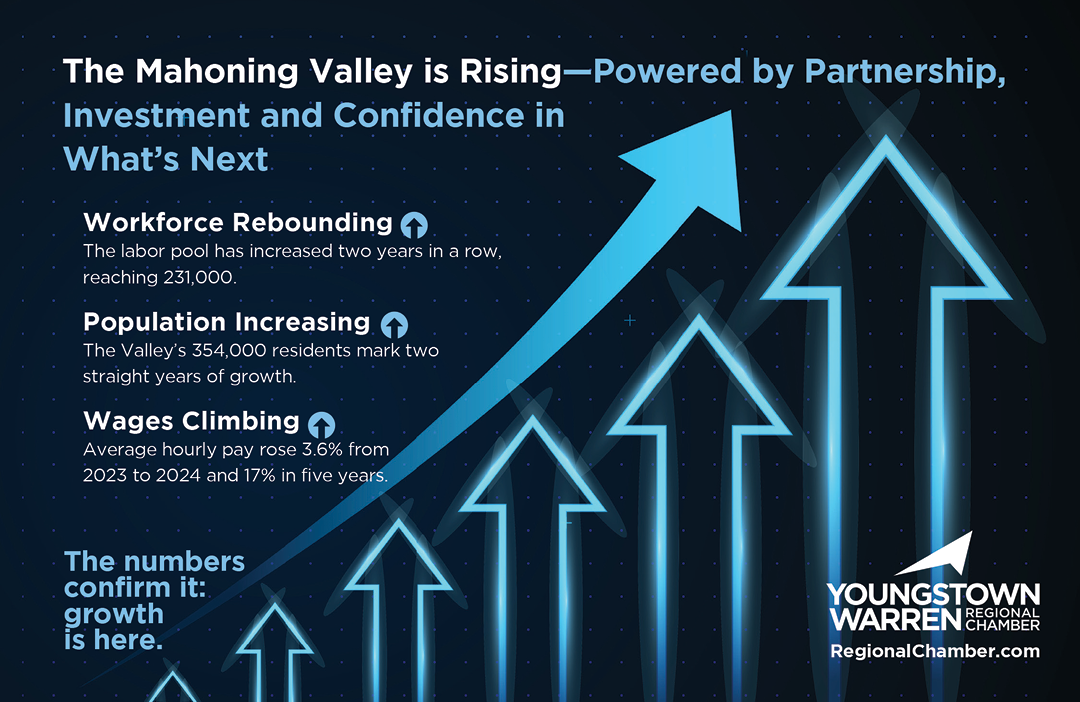 The Mahoning Valley is Rising—Powered by Partnership, Investment and Confidence in What's Next

Workforce Rebounding
The labor pool has increased two years in a row, reaching 231,000.

Population Increasing
The Valley's 354,000 residents mark two straight years of growth.

Wages Climbing
Average hourly pay rose 3.6% from 2023 to 2024 and 17% in five years.

The numbers confirm it: growth is here.

YOUNGSTOWN WARREN REGIONAL CHAMBER
RegionalChamber.com